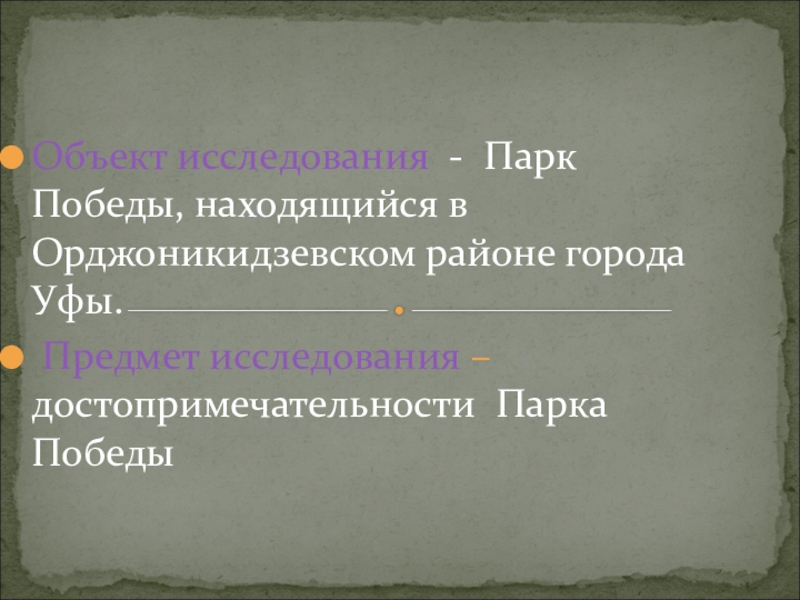 Объект исследования - Парк Победы, находящийся в Орджоникидзевском районе города Уфы.

Предмет исследования – достопримечательности Парка Победы